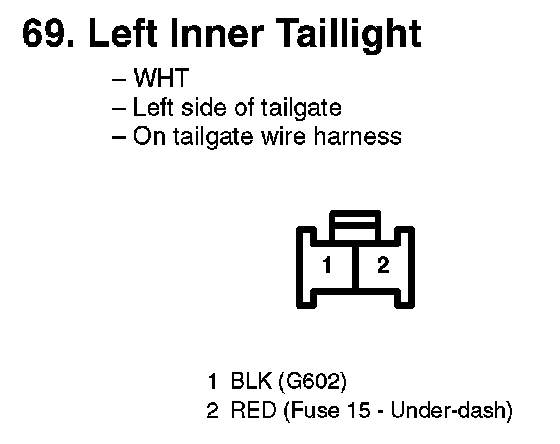 69. Left Inner Taillight

– WHT
– Left side of tailgate
– On tailgate wire harness

1
2

1 BLK (G602)
2 RED (Fuse 15 - Under-dash)